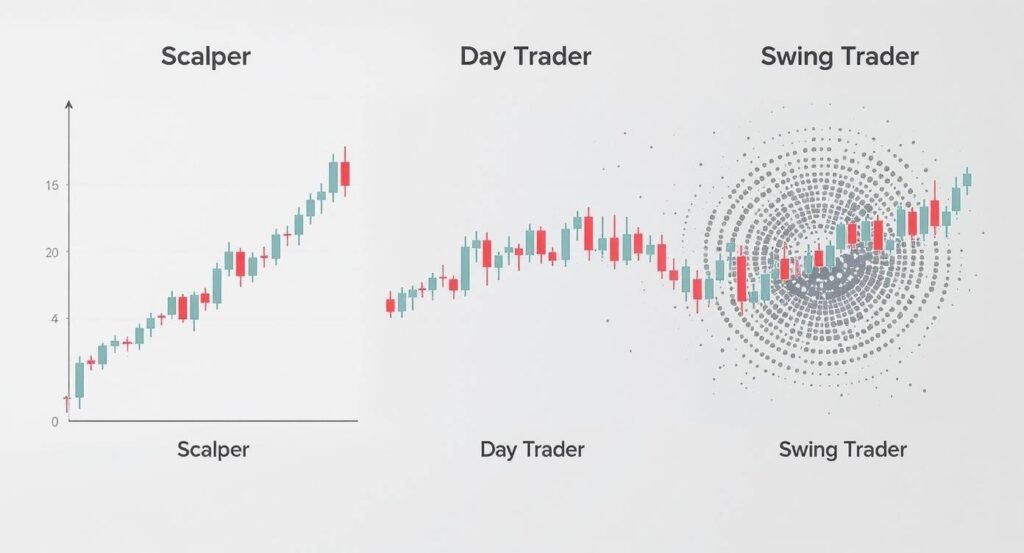 Scalper

Day Trader

Swing Trader

15

20

4

0

Scalper

Day Trader

Swing Trader